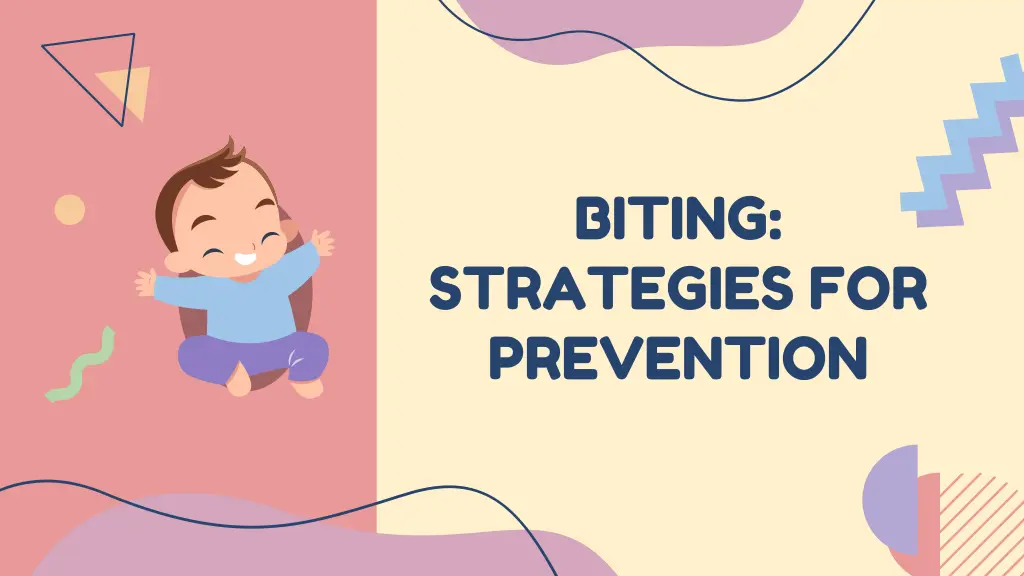 BITING:
STRATEGIES FOR
PREVENTION